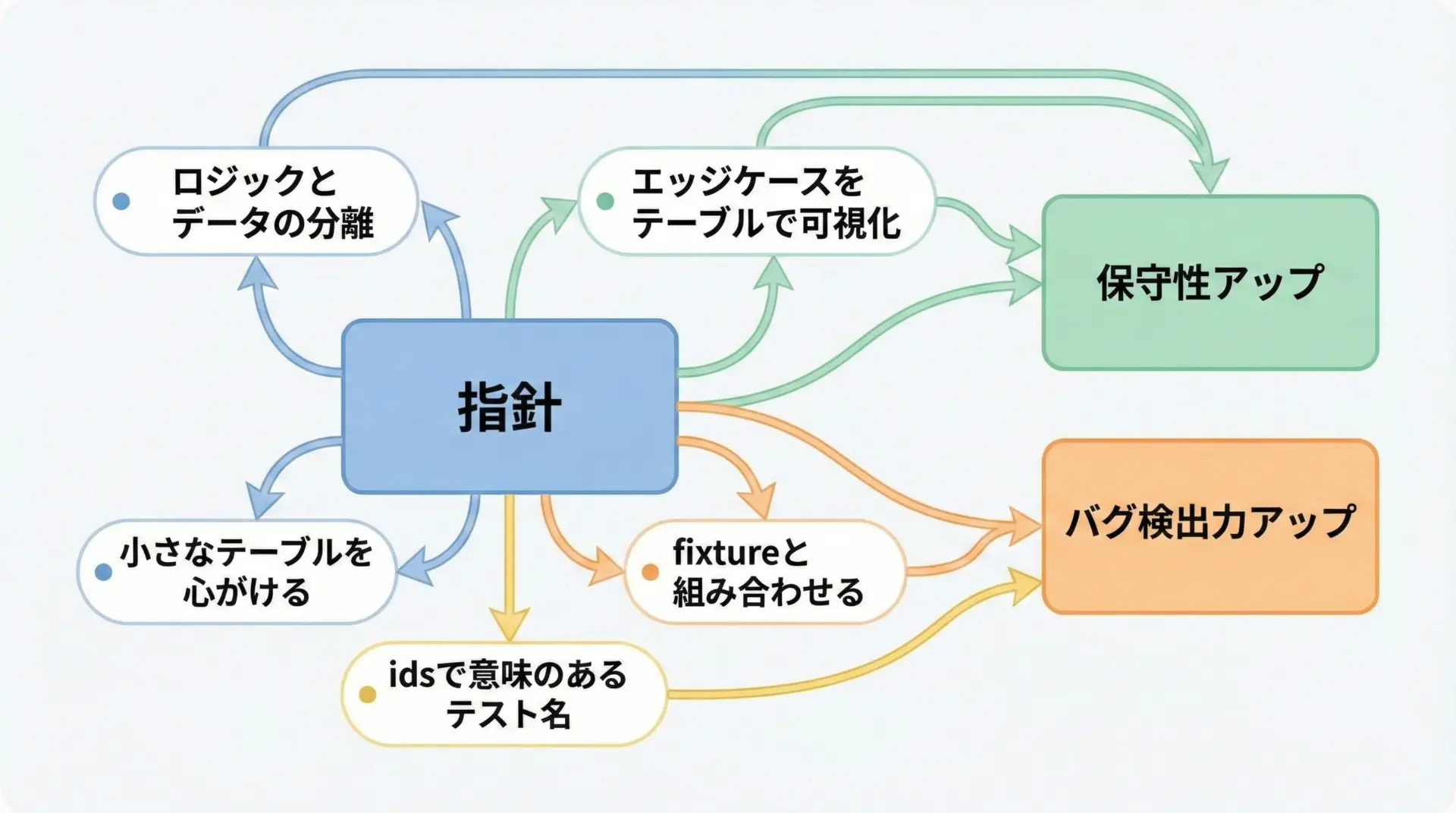 ロジックと
データの分離

エッジケースを
テーブルで可視化

保守性アップ

指針

小さなテーブルを
心がける

fixtureと
組み合わせる

バグ検出力アップ

idsで意味のある
テスト名